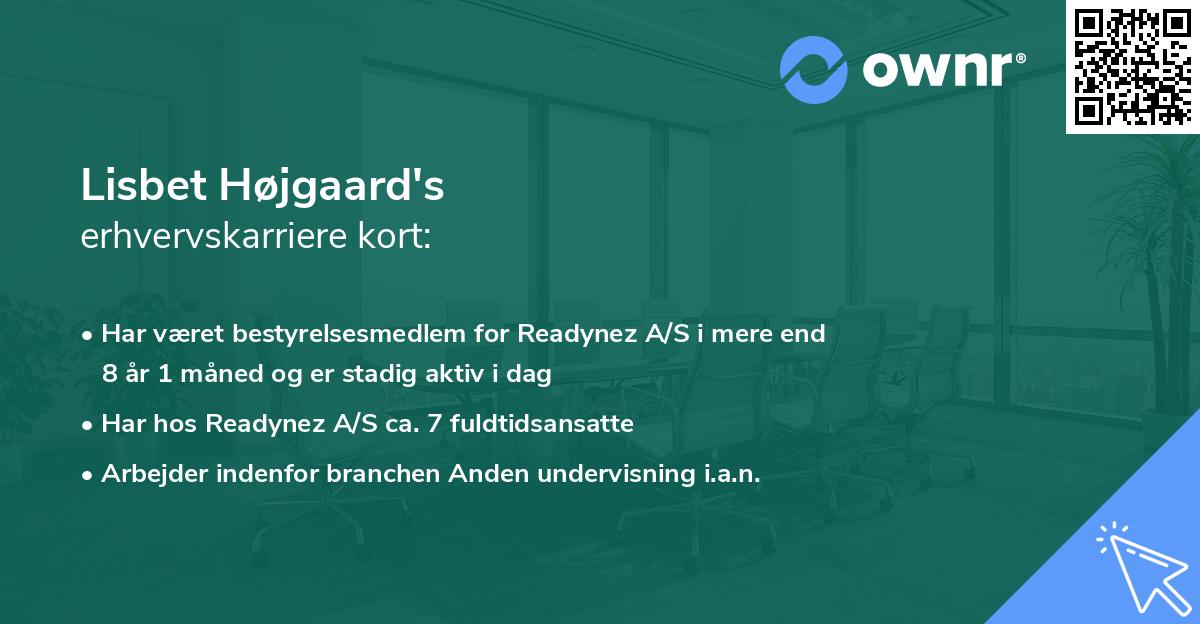 ownr®

Lisbet Højgaard's
erhvervskarriere kort:

• Har været bestyrelsesmedlem for Readynez A/S i mere end 8 år 1 måned og er stadig aktiv i dag
• Har hos Readynez A/S ca. 7 fuldtidsansatte
• Arbejder indenfor branchen Anden undervisning i.a.n.